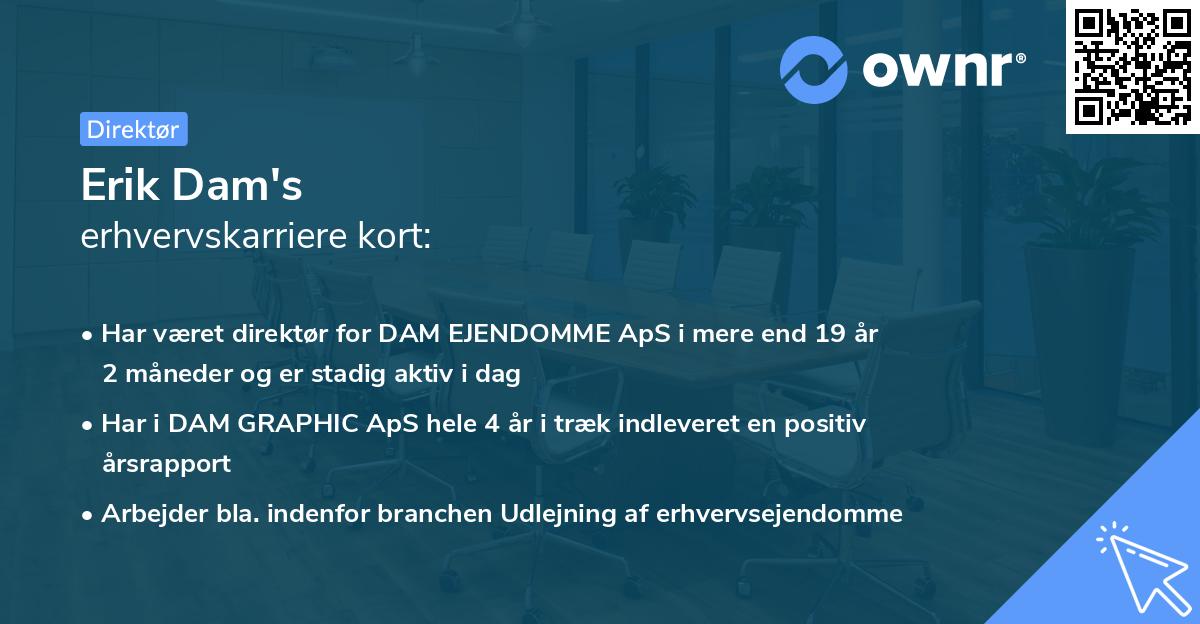 ownr®

Direktør

Erik Dam's
erhvervskarriere kort:

• Har været direktør for DAM EJENDOMME ApS i mere end 19 år 2 måneder og er stadig aktiv i dag

• Har i DAM GRAPHIC ApS hele 4 år i træk indleveret en positiv årsrapport

• Arbejder bla. indenfor branchen Udlejning af erhvervsejendomme